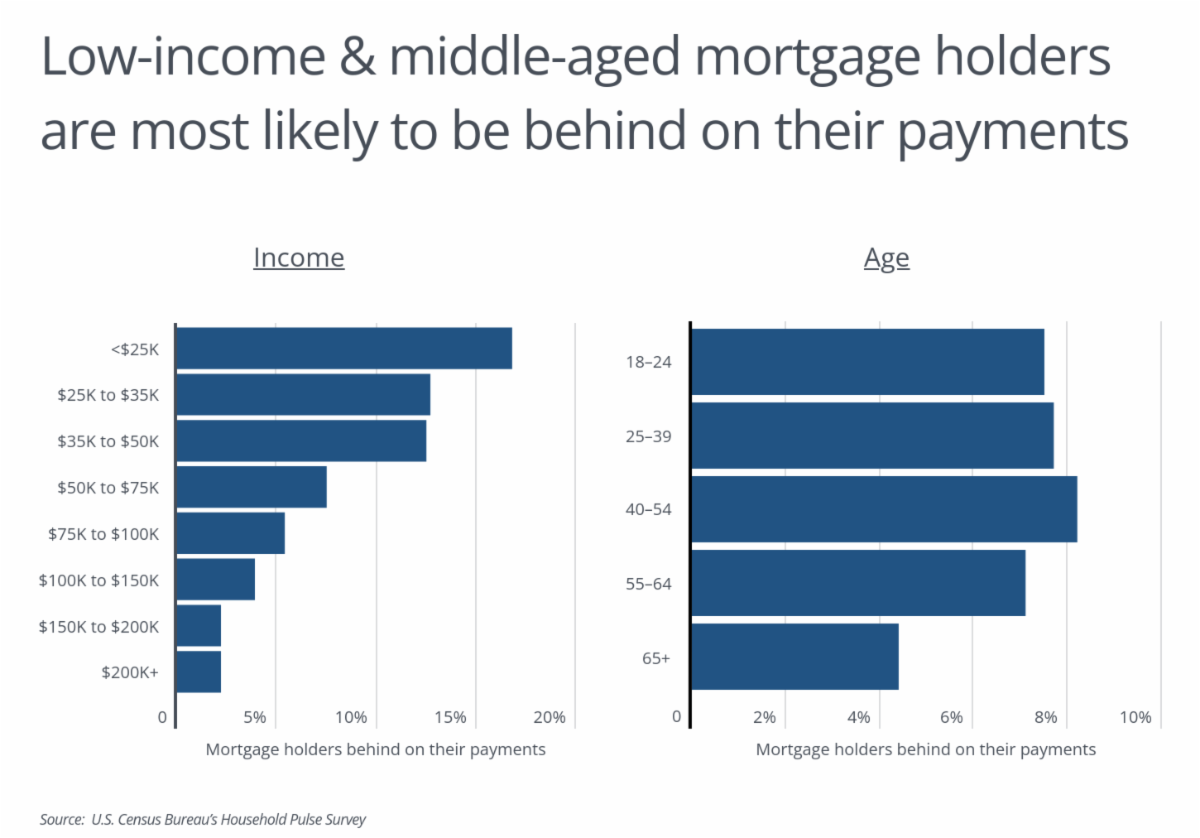 Low-income & middle-aged mortgage holders are most likely to be behind on their payments

Income

<$25K
$25K to $35K
$35K to $50K
$50K to $75K
$75K to $100K
$100K to $150K
$150K to $200K
$200K+

0 5% 10% 15% 20%

Mortgage holders behind on their payments

Age

18–24
25–39
40–54
55–64
65+

0 2% 4% 6% 8% 10%

Mortgage holders behind on their payments

Source: U.S. Census Bureau's Household Pulse Survey